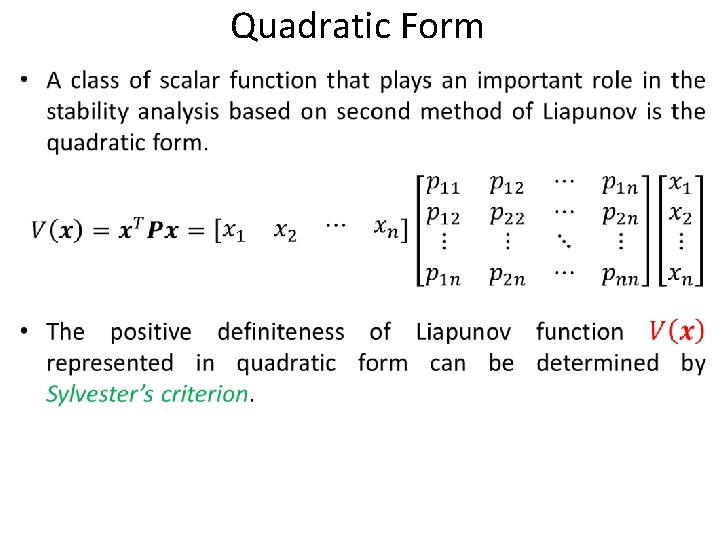 Quadratic Form

• A class of scalar function that plays an important role in the stability analysis based on second method of Liapunov is the quadratic form.

$V(\boldsymbol{x}) = \boldsymbol{x}^T \boldsymbol{P} \boldsymbol{x} = [x_1 \quad x_2 \quad \cdots \quad x_n] \begin{bmatrix} p_{11} & p_{12} & \cdots & p_{1n} \\ p_{12} & p_{22} & \cdots & p_{2n} \\ \vdots & \vdots & \ddots & \vdots \\ p_{1n} & p_{2n} & \cdots & p_{nn} \end{bmatrix} \begin{bmatrix} x_1 \\ x_2 \\ \vdots \\ x_n \end{bmatrix}$

• The positive definiteness of Liapunov function $V(\boldsymbol{x})$ represented in quadratic form can be determined by Sylvester's criterion.